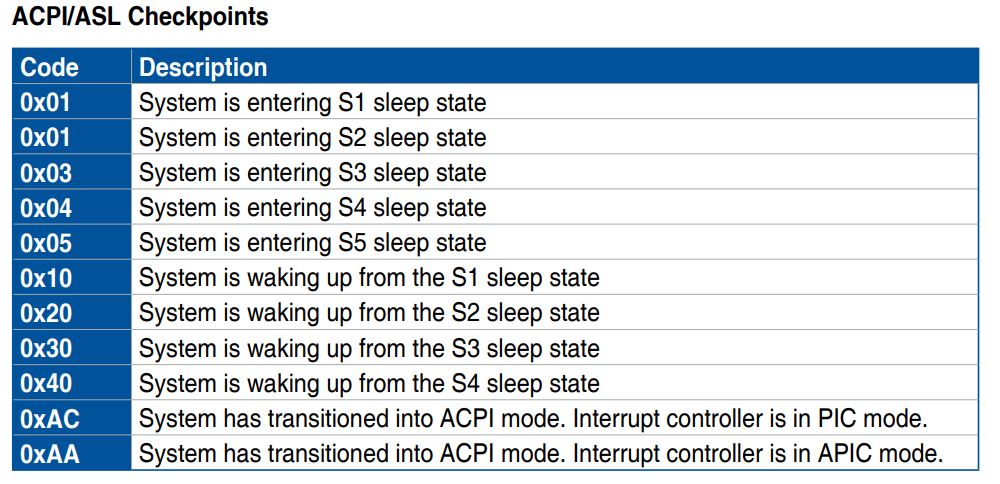 ACPI/ASL Checkpoints

| Code | Description |
|---|---|
| 0x01 | System is entering S1 sleep state |
| 0x01 | System is entering S2 sleep state |
| 0x03 | System is entering S3 sleep state |
| 0x04 | System is entering S4 sleep state |
| 0x05 | System is entering S5 sleep state |
| 0x10 | System is waking up from the S1 sleep state |
| 0x20 | System is waking up from the S2 sleep state |
| 0x30 | System is waking up from the S3 sleep state |
| 0x40 | System is waking up from the S4 sleep state |
| 0xAC | System has transitioned into ACPI mode. Interrupt controller is in PIC mode. |
| 0xAA | System has transitioned into ACPI mode. Interrupt controller is in APIC mode. |